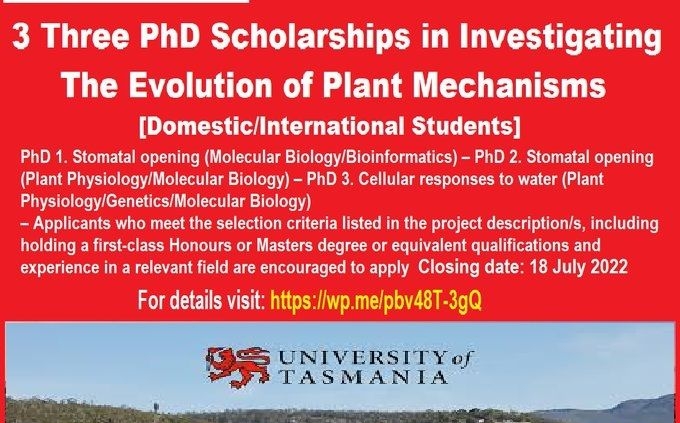 3 Three PhD Scholarships in Investigating The Evolution of Plant Mechanisms

[Domestic/International Students]

PhD 1. Stomatal opening (Molecular Biology/Bioinformatics) – PhD 2. Stomatal opening (Plant Physiology/Molecular Biology) – PhD 3. Cellular responses to water (Plant Physiology/Genetics/Molecular Biology)

– Applicants who meet the selection criteria listed in the project description/s, including holding a first-class Honours or Masters degree or equivalent qualifications and experience in a relevant field are encouraged to apply Closing date: 18 July 2022

For details visit: https://wp.me/pbv48T-3gQ

UNIVERSITY of TASMANIA